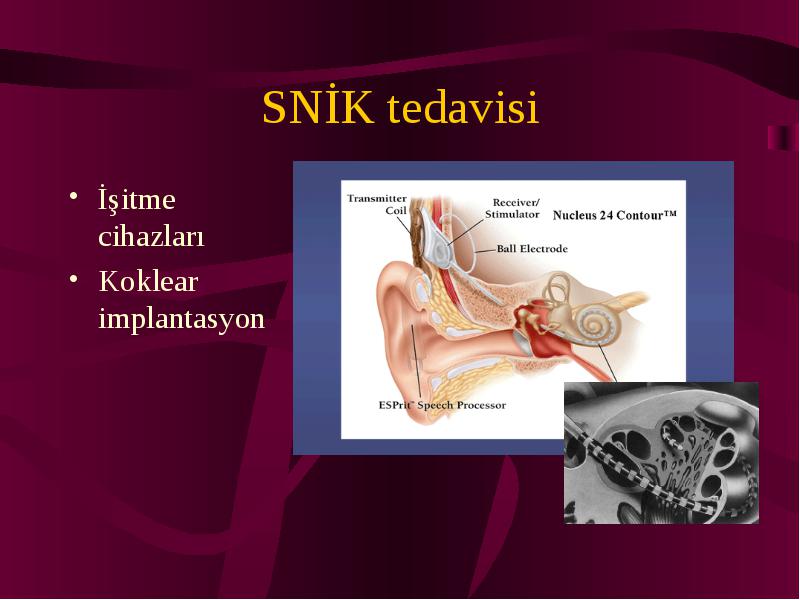 SNİK tedavisi

• İşitme cihazları
• Koklear implantasyon

Transmitter Coil
Receiver/ Stimulator
Nucleus 24 Contour™
Ball Electrode
ESPrit™ Speech Processor